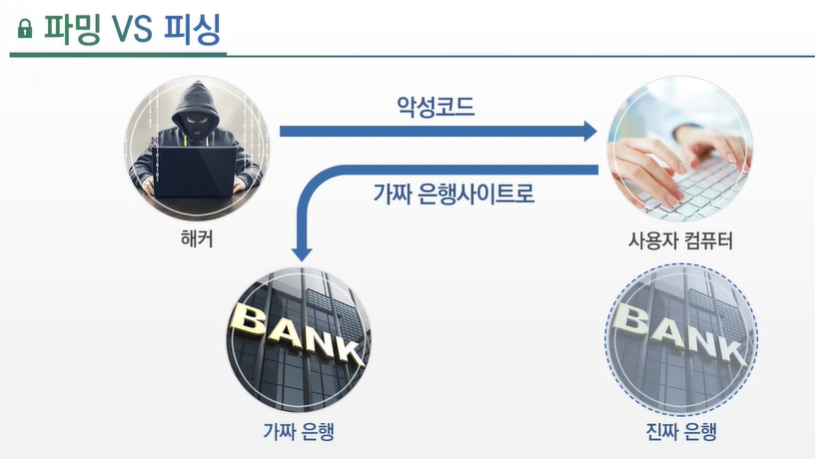 파밍 VS 피싱

악성코드

가짜 은행사이트로

해커

사용자 컴퓨터

BANK

BANK

가짜 은행

진짜 은행